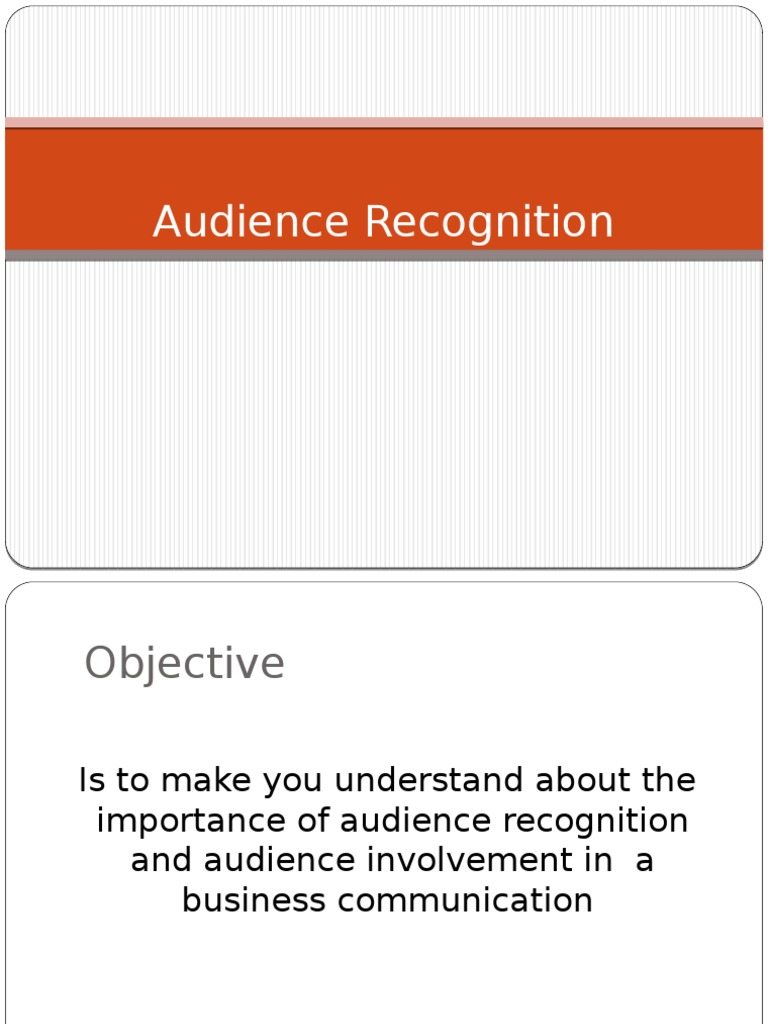 Audience Recognition

Objective

Is to make you understand about the importance of audience recognition and audience involvement in a business communication